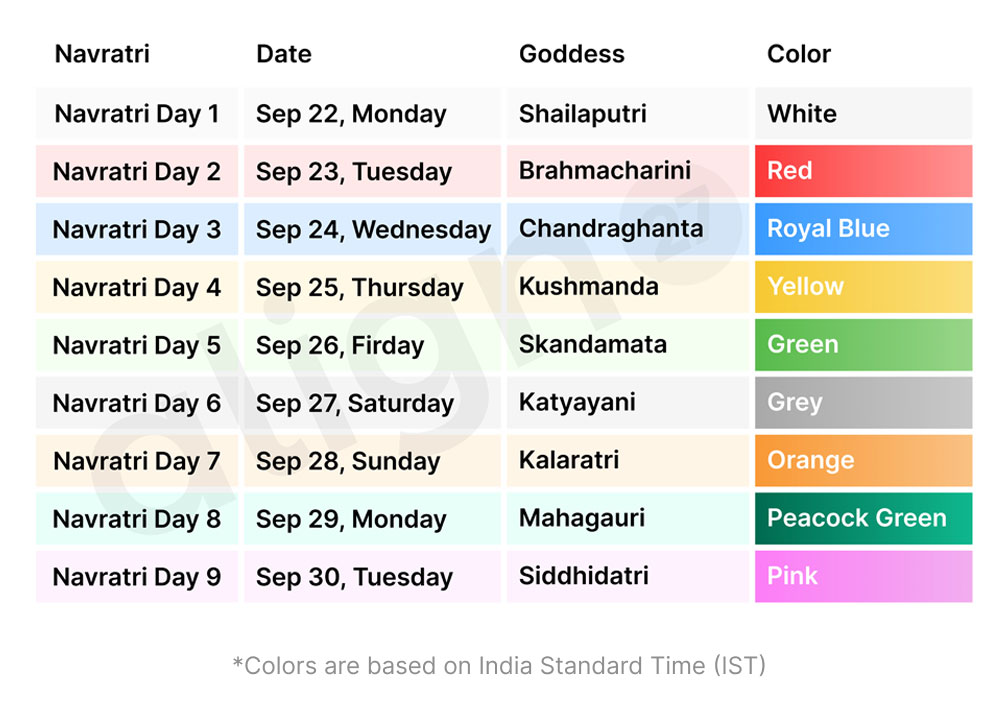 | Navratri | Date | Goddess | Color |
|---|---|---|---|
| Navratri Day 1 | Sep 22, Monday | Shailaputri | White |
| Navratri Day 2 | Sep 23, Tuesday | Brahmacharini | Red |
| Navratri Day 3 | Sep 24, Wednesday | Chandraghanta | Royal Blue |
| Navratri Day 4 | Sep 25, Thursday | Kushmanda | Yellow |
| Navratri Day 5 | Sep 26, Firday | Skandamata | Green |
| Navratri Day 6 | Sep 27, Saturday | Katyayani | Grey |
| Navratri Day 7 | Sep 28, Sunday | Kalaratri | Orange |
| Navratri Day 8 | Sep 29, Monday | Mahagauri | Peacock Green |
| Navratri Day 9 | Sep 30, Tuesday | Siddhidatri | Pink |

align27

*Colors are based on India Standard Time (IST)